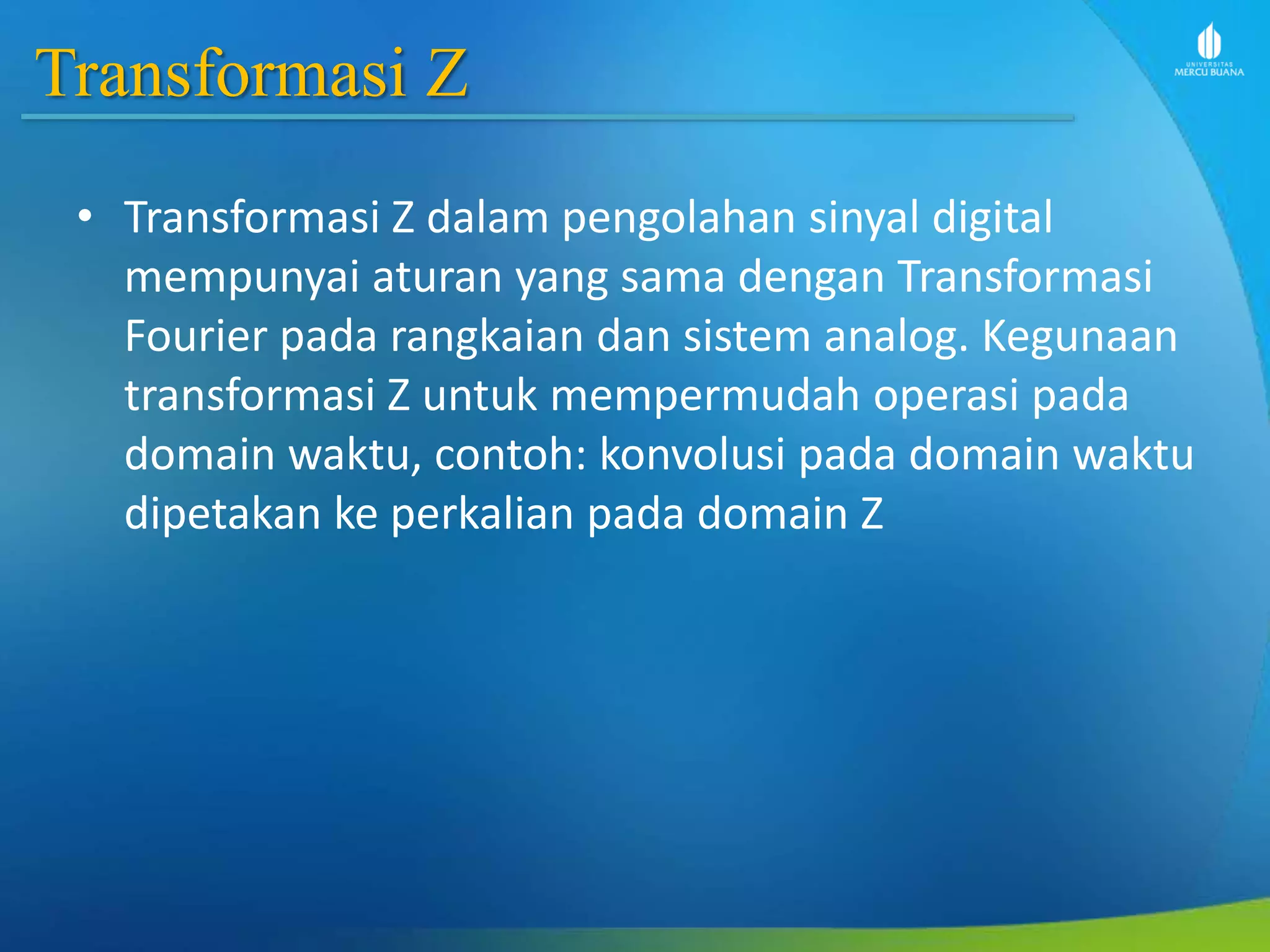 Transformasi Z

UNIVERSITAS MERCU BUANA

• Transformasi Z dalam pengolahan sinyal digital mempunyai aturan yang sama dengan Transformasi Fourier pada rangkaian dan sistem analog. Kegunaan transformasi Z untuk mempermudah operasi pada domain waktu, contoh: konvolusi pada domain waktu dipetakan ke perkalian pada domain Z